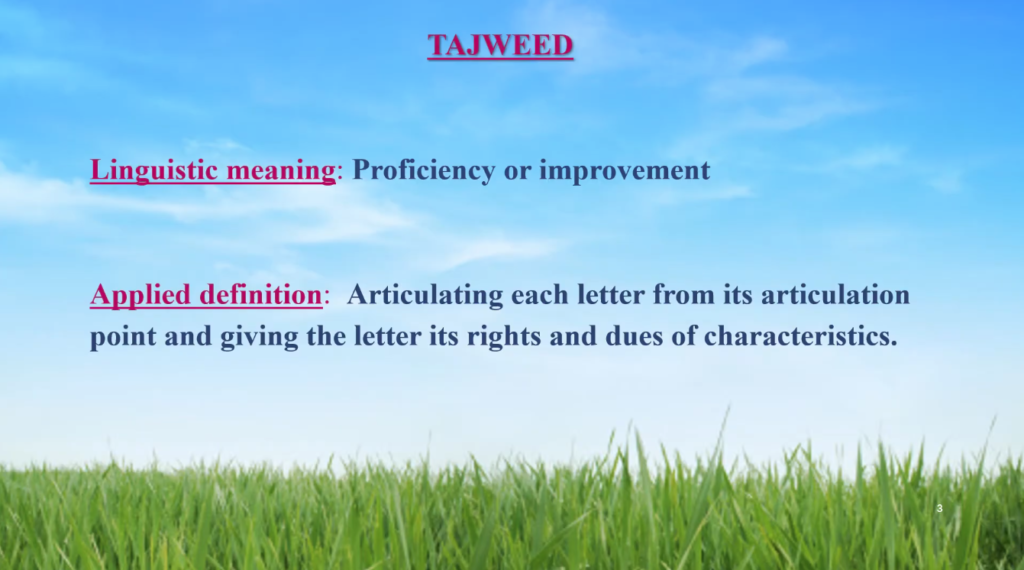 TAJWEED

Linguistic meaning: Proficiency or improvement

Applied definition: Articulating each letter from its articulation point and giving the letter its rights and dues of characteristics.

3